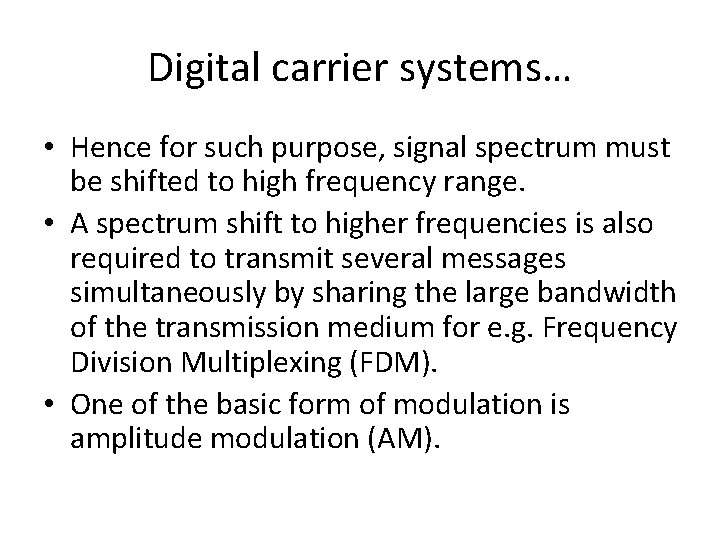 Digital carrier systems…

• Hence for such purpose, signal spectrum must be shifted to high frequency range.
• A spectrum shift to higher frequencies is also required to transmit several messages simultaneously by sharing the large bandwidth of the transmission medium for e.g. Frequency Division Multiplexing (FDM).
• One of the basic form of modulation is amplitude modulation (AM).